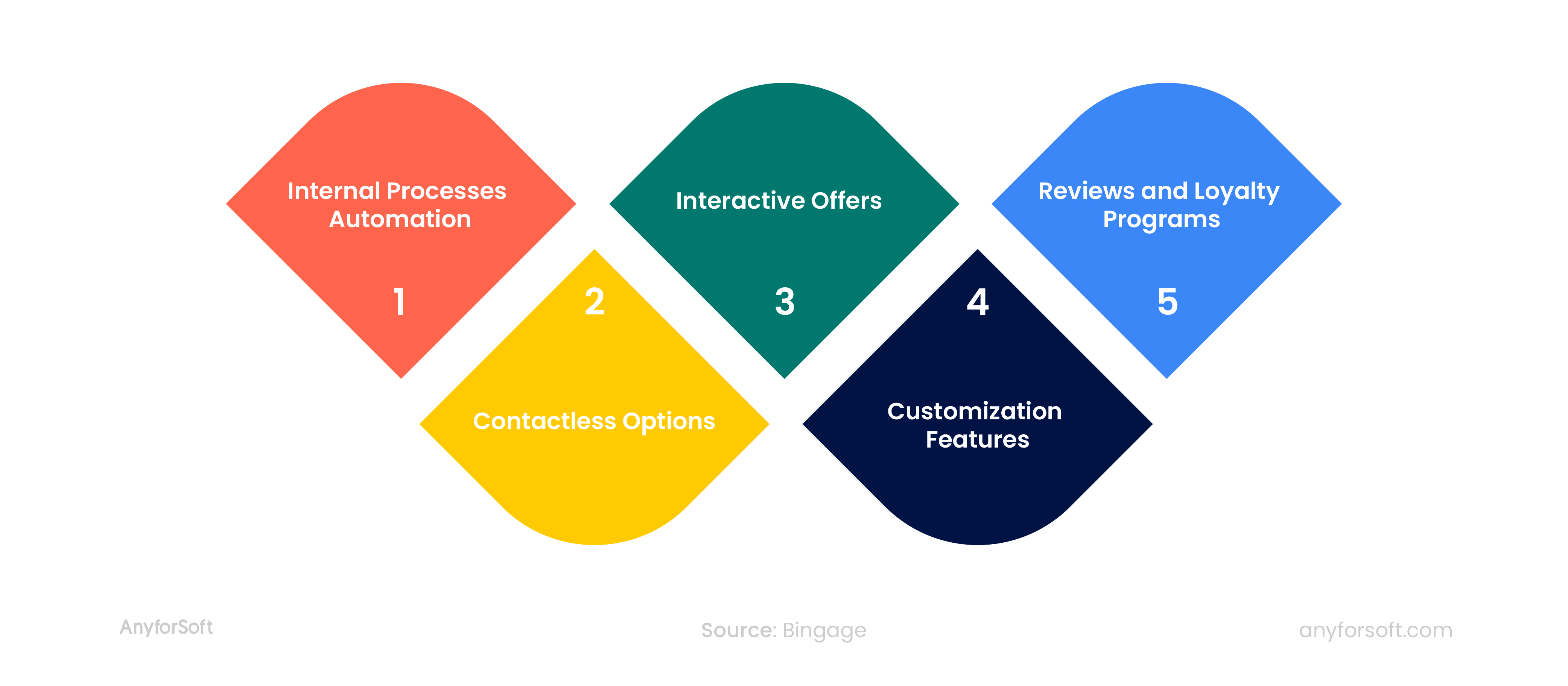 Internal Processes Automation

1

2

Contactless Options

Interactive Offers

3

4

Customization Features

Reviews and Loyalty Programs

5

AnyforSoft

Source: Bingage

anyforsoft.com